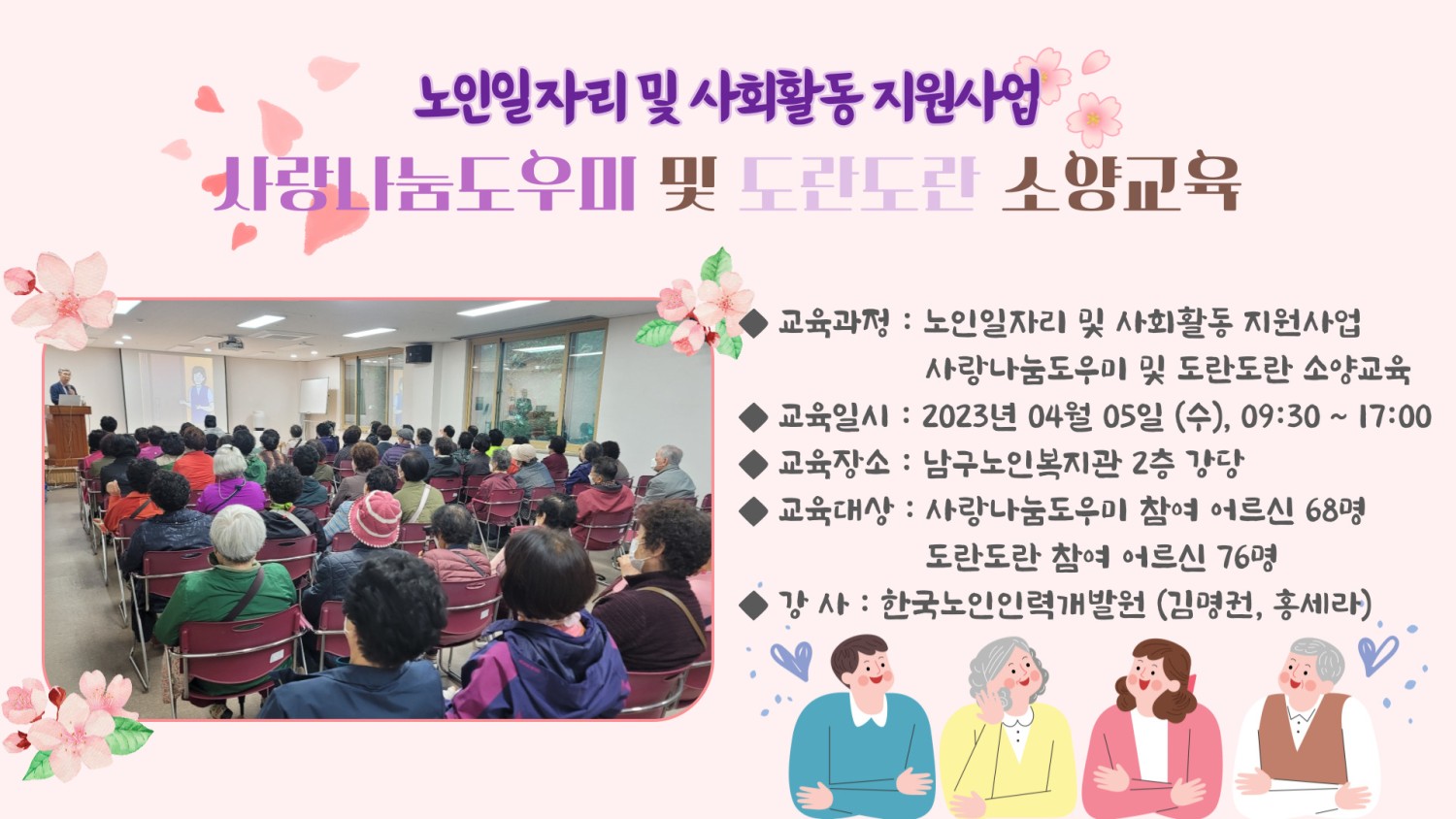 노인일자리 및 사회활동 지원사업

사랑나눔도우미 및 도란도란 소양교육

◆ 교육과정 : 노인일자리 및 사회활동 지원사업
사랑나눔도우미 및 도란도란 소양교육
◆ 교육일시 : 2023년 04월 05일 (수), 09:30 ~ 17:00
◆ 교육장소 : 남구노인복지관 2층 강당
◆ 교육대상 : 사랑나눔도우미 참여 어르신 68명
도란도란 참여 어르신 76명
◆ 강 사 : 한국노인인력개발원 (김명권, 홍세라)